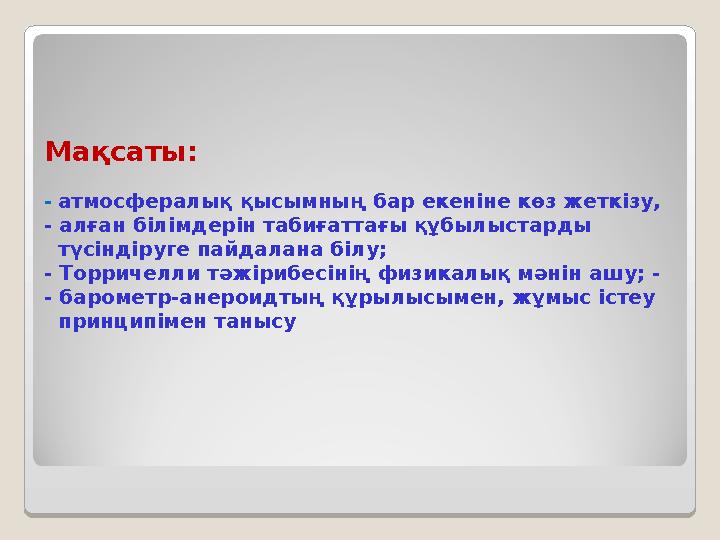 Мақсаты:

- атмосфералық қысымның бар екеніне көз жеткізу,
- алған білімдерін табиғаттағы құбылыстарды түсіндіруге пайдалана білу;
- Торричелли тәжірибесінің физикалық мәнін ашу; -
- барометр-анероидтың құрылысымен, жұмыс істеу принципімен танысу